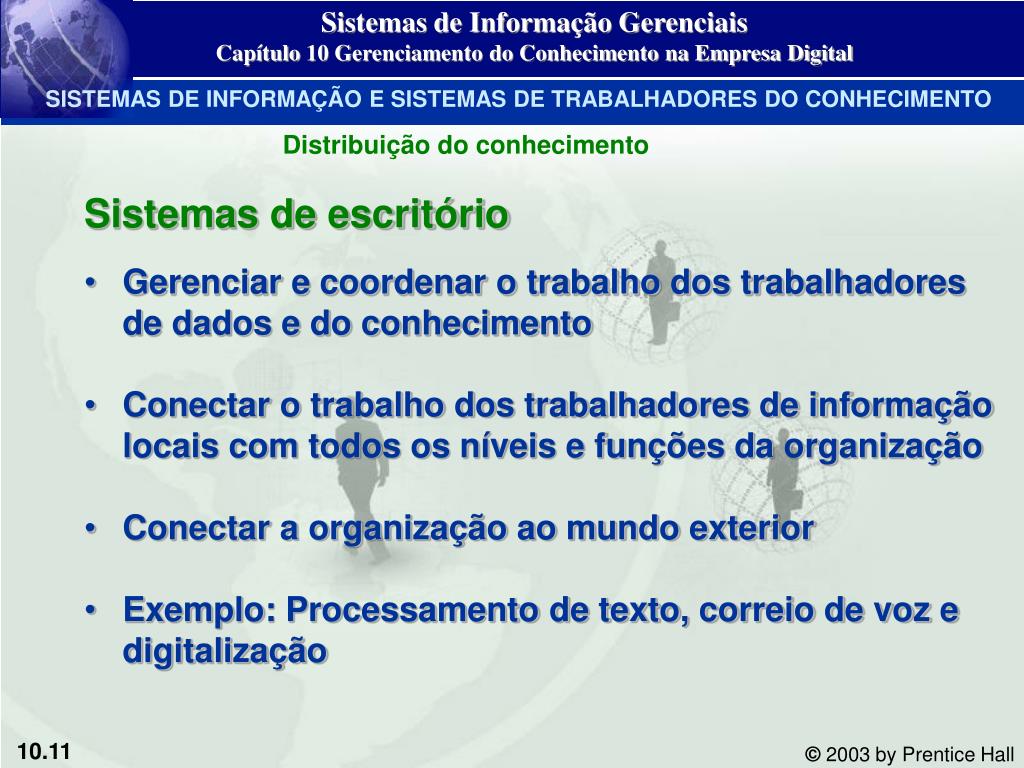 Sistemas de Informação Gerenciais
Capítulo 10 Gerenciamento do Conhecimento na Empresa Digital

SISTEMAS DE INFORMAÇÃO E SISTEMAS DE TRABALHADORES DO CONHECIMENTO

Distribuição do conhecimento

Sistemas de escritório

• Gerenciar e coordenar o trabalho dos trabalhadores de dados e do conhecimento

• Conectar o trabalho dos trabalhadores de informação locais com todos os níveis e funções da organização

• Conectar a organização ao mundo exterior

• Exemplo: Processamento de texto, correio de voz e digitalização

10.11

© 2003 by Prentice Hall